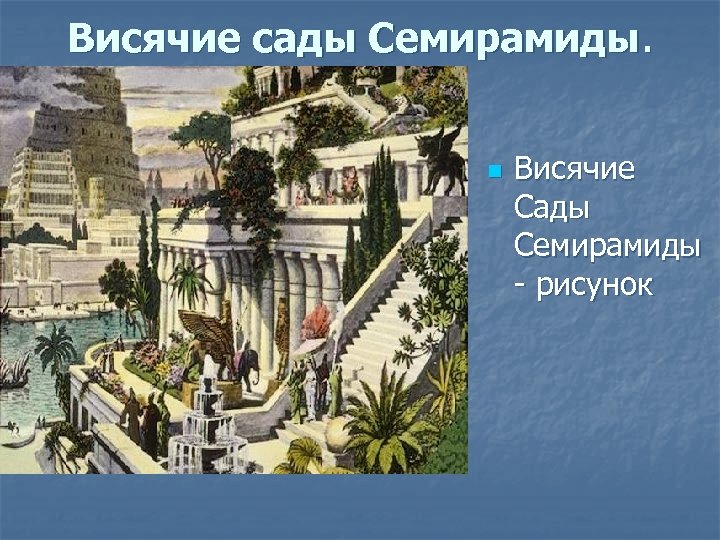 Висячие сады Семирамиды.

Висячие Сады Семирамиды - рисунок